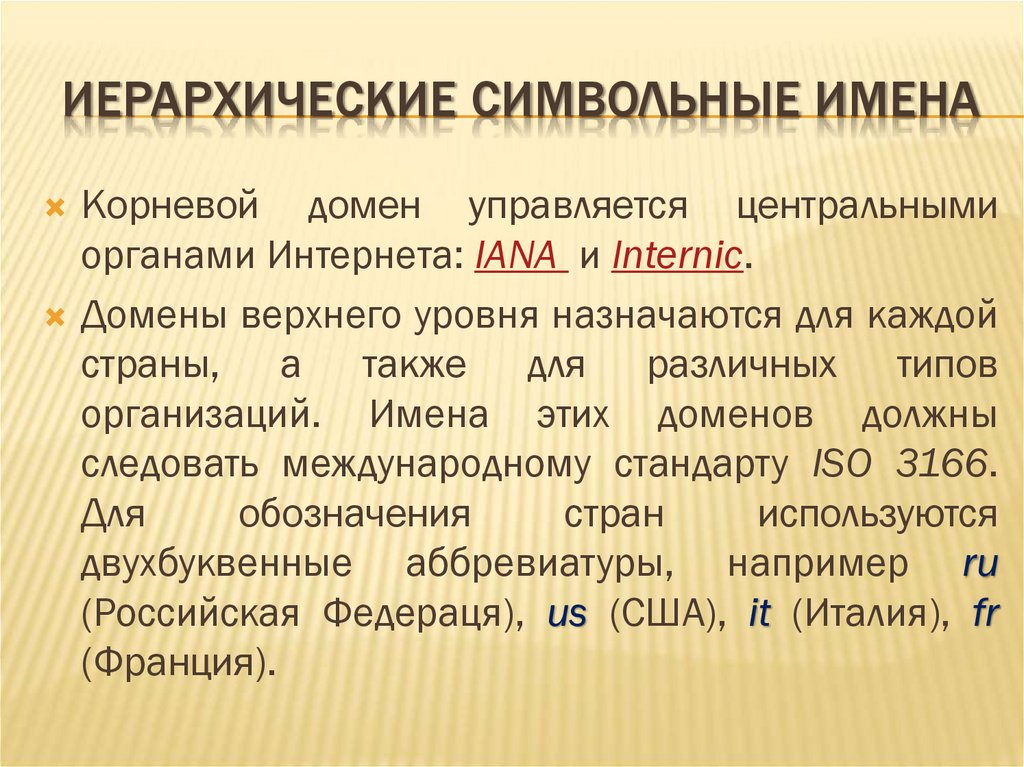 ИЕРАРХИЧЕСКИЕ СИМВОЛЬНЫЕ ИМЕНА

Корневой домен управляется центральными органами Интернета: IANA и Internic.

Домены верхнего уровня назначаются для каждой страны, а также для различных типов организаций. Имена этих доменов должны следовать международному стандарту ISO 3166. Для обозначения стран используются двухбуквенные аббревиатуры, например ru (Российская Федераця), us (США), it (Италия), fr (Франция).